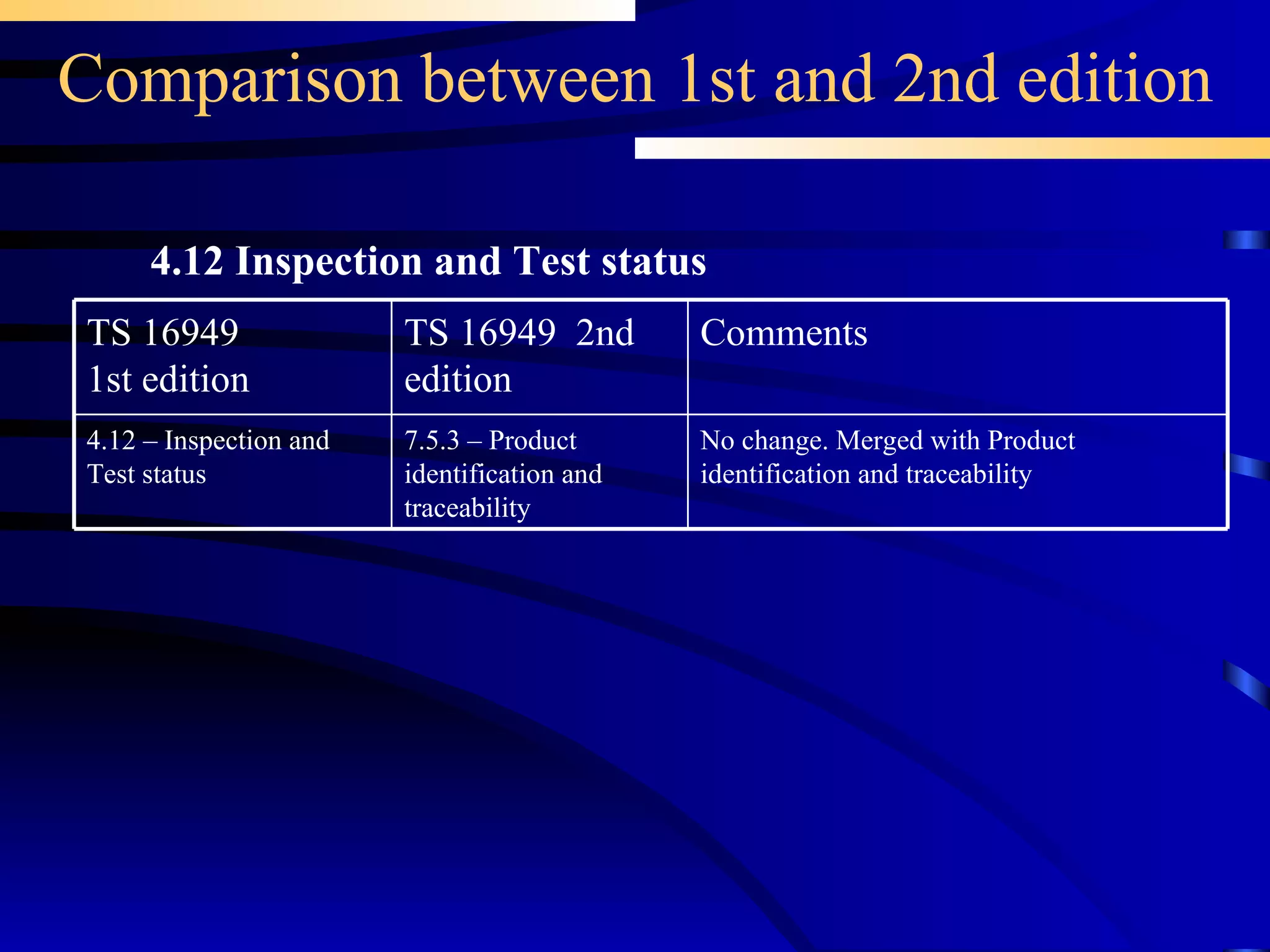 Comparison between 1st and 2nd edition

4.12 Inspection and Test status

| TS 16949 1st edition | TS 16949 2nd edition | Comments |
|---|---|---|
| 4.12 – Inspection and Test status | 7.5.3 – Product identification and traceability | No change. Merged with Product identification and traceability |